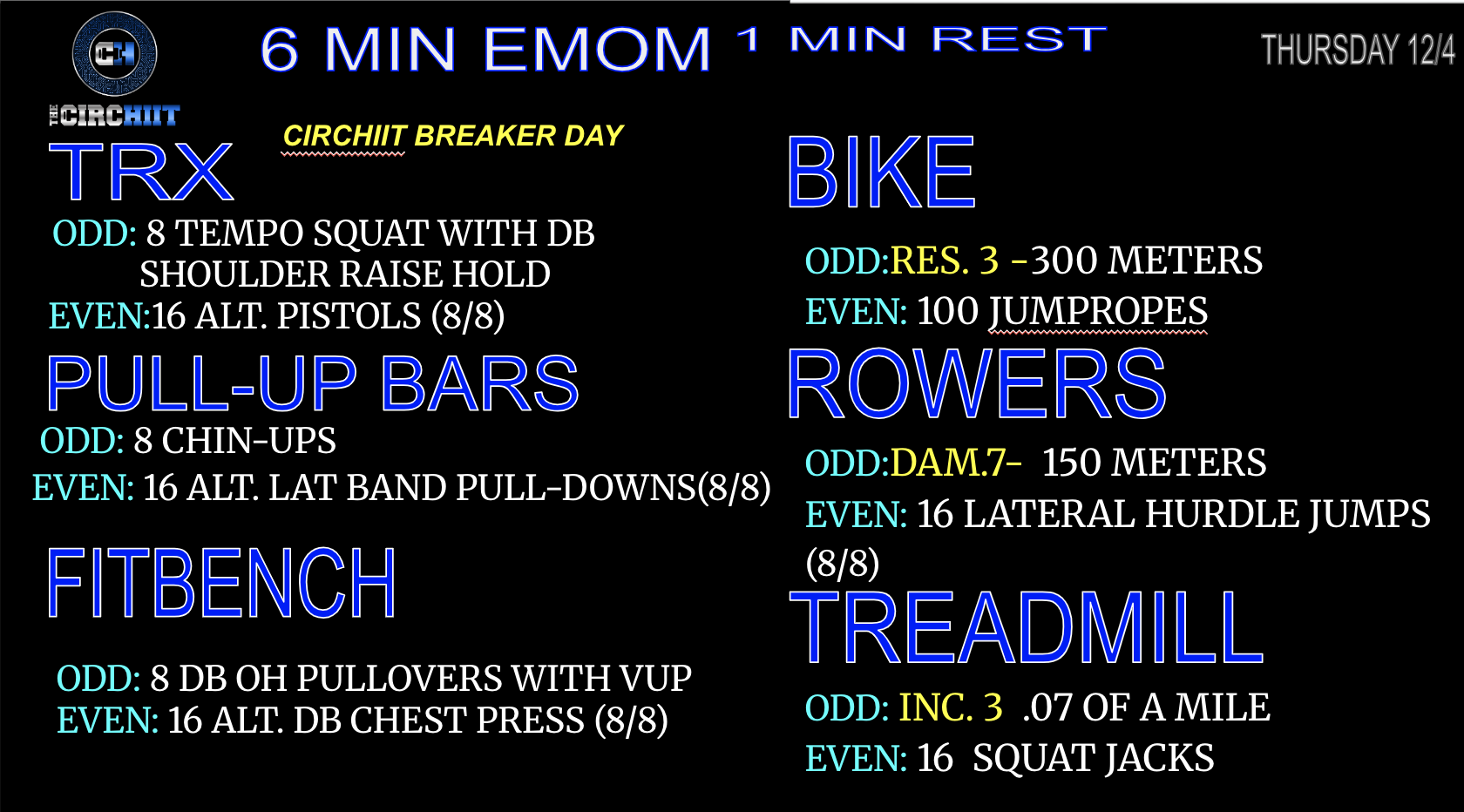 CH
THE CIRCHIIT

6 MIN EMOM 1 MIN REST

THURSDAY 12/4

CIRCHIIT BREAKER DAY

TRX

ODD: 8 TEMPO SQUAT WITH DB SHOULDER RAISE HOLD
EVEN:16 ALT. PISTOLS (8/8)

PULL-UP BARS

ODD: 8 CHIN-UPS
EVEN: 16 ALT. LAT BAND PULL-DOWNS(8/8)

FITBENCH

ODD: 8 DB OH PULLOVERS WITH VUP
EVEN: 16 ALT. DB CHEST PRESS (8/8)

BIKE

ODD:RES. 3 -300 METERS
EVEN: 100 JUMPROPES

ROWERS

ODD:DAM.7- 150 METERS
EVEN: 16 LATERAL HURDLE JUMPS (8/8)

TREADMILL

ODD: INC. 3 .07 OF A MILE
EVEN: 16 SQUAT JACKS